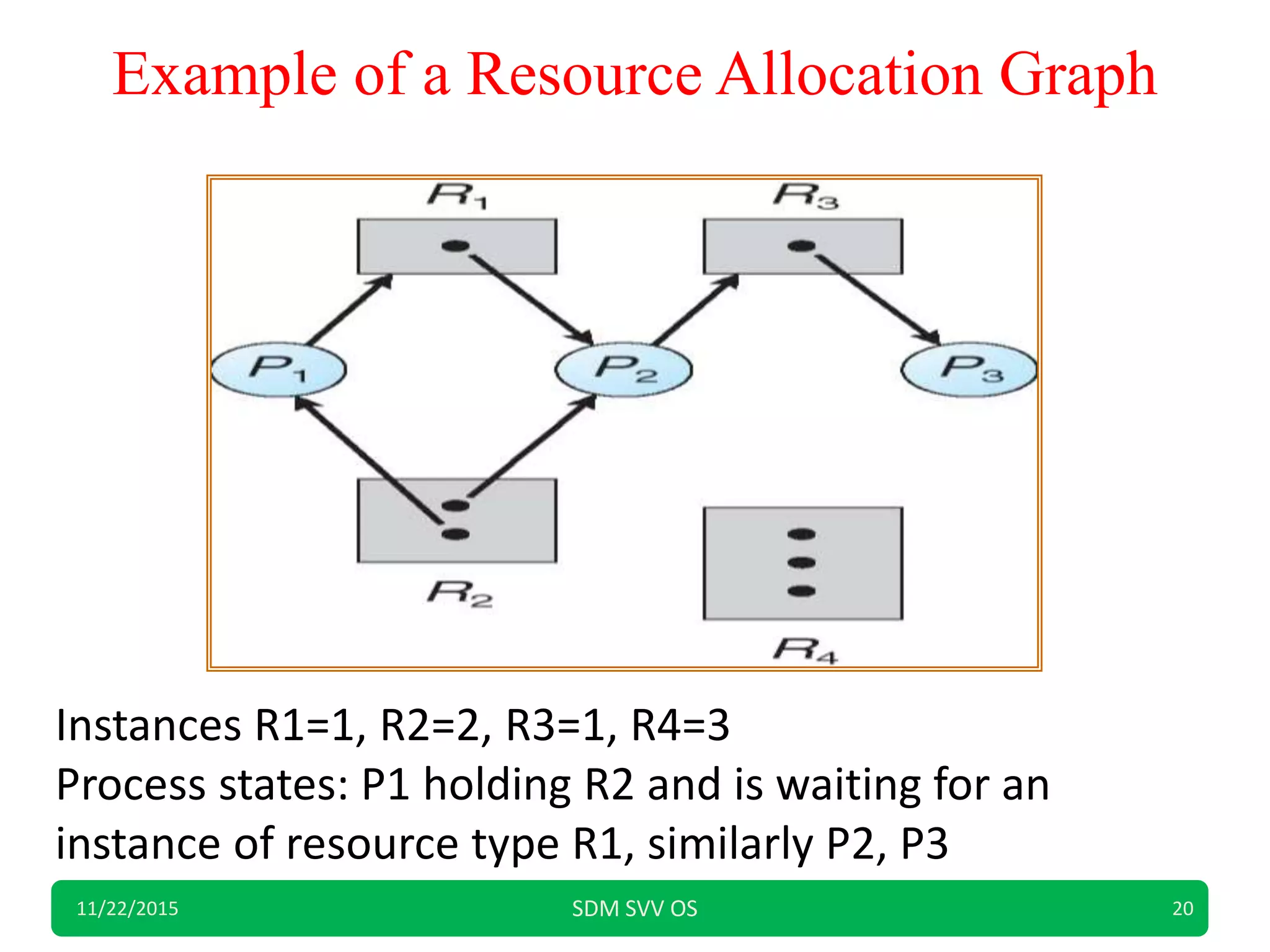 Example of a Resource Allocation Graph

$R_1$

$R_3$

$P_1$

$P_2$

$P_3$

$R_2$

$R_4$

Instances R1=1, R2=2, R3=1, R4=3
Process states: P1 holding R2 and is waiting for an instance of resource type R1, similarly P2, P3

11/22/2015

SDM SVV OS

20